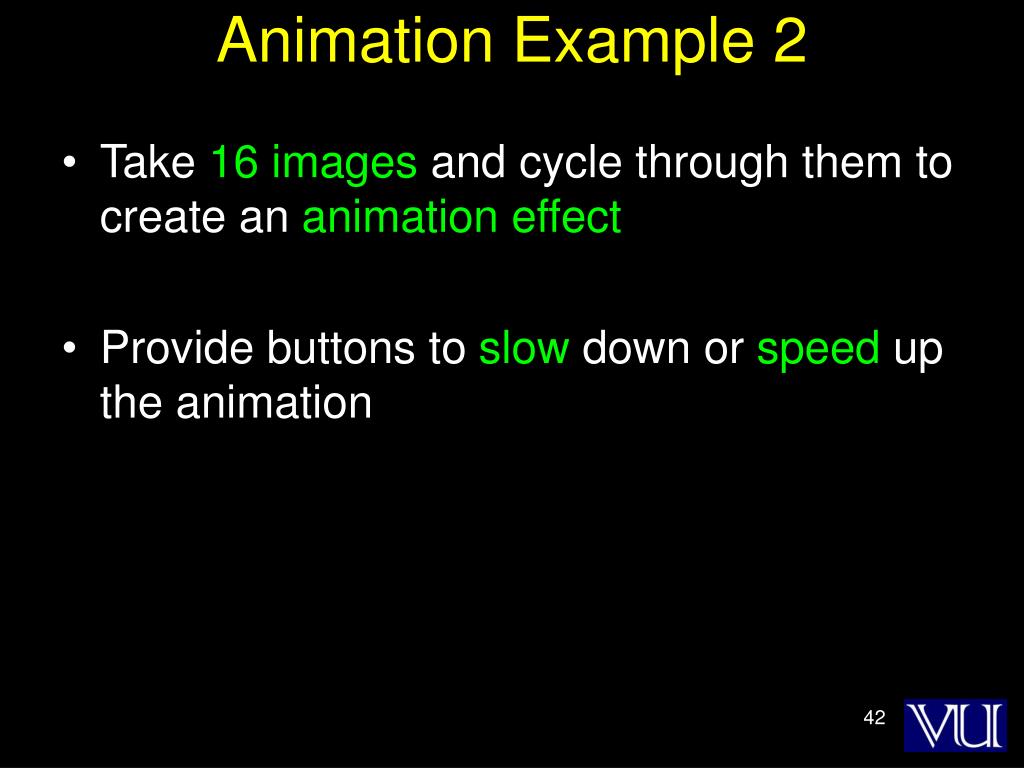 Animation Example 2

• Take 16 images and cycle through them to create an animation effect

• Provide buttons to slow down or speed up the animation

42

VU